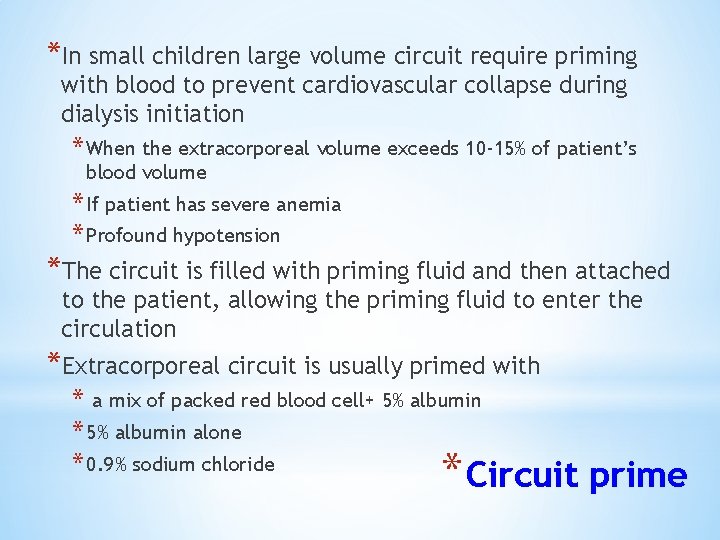 *In small children large volume circuit require priming with blood to prevent cardiovascular collapse during dialysis initiation

*When the extracorporeal volume exceeds 10-15% of patient's blood volume

*If patient has severe anemia

*Profound hypotension

*The circuit is filled with priming fluid and then attached to the patient, allowing the priming fluid to enter the circulation

*Extracorporeal circuit is usually primed with

* a mix of packed red blood cell+ 5% albumin

*5% albumin alone

*0.9% sodium chloride

*Circuit prime